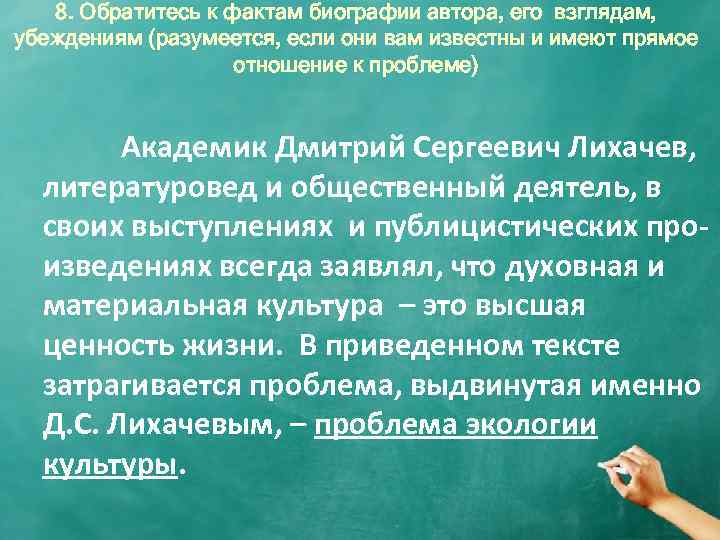 8. Обратитесь к фактам биографии автора, его взглядам, убеждениям (разумеется, если они вам известны и имеют прямое отношение к проблеме)

Академик Дмитрий Сергеевич Лихачев, литературовед и общественный деятель, в своих выступлениях и публицистических произведениях всегда заявлял, что духовная и материальная культура – это высшая ценность жизни. В приведенном тексте затрагивается проблема, выдвинутая именно Д.С. Лихачевым, – проблема экологии культуры.